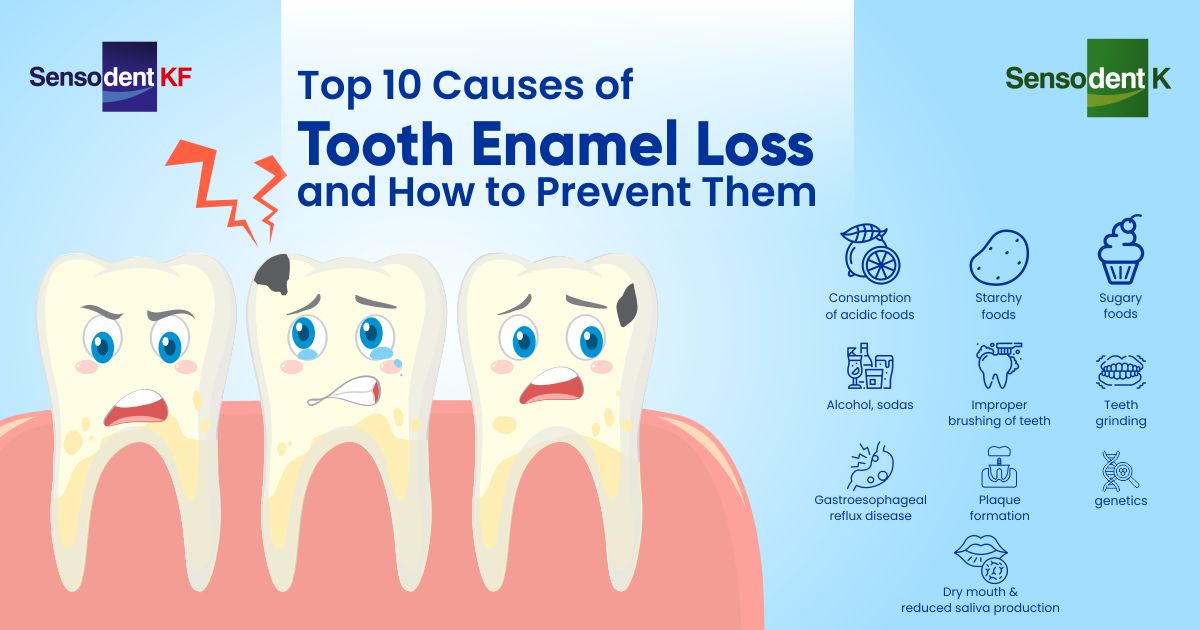 Sensodent KF

Top 10 Causes of
Tooth Enamel Loss
and How to Prevent Them

Sensodent K

Consumption of acidic foods

Starchy foods

Sugary foods

Alcohol, sodas

Improper brushing of teeth

Teeth grinding

Gastroesophageal reflux disease

Plaque formation

genetics

Dry mouth & reduced saliva production